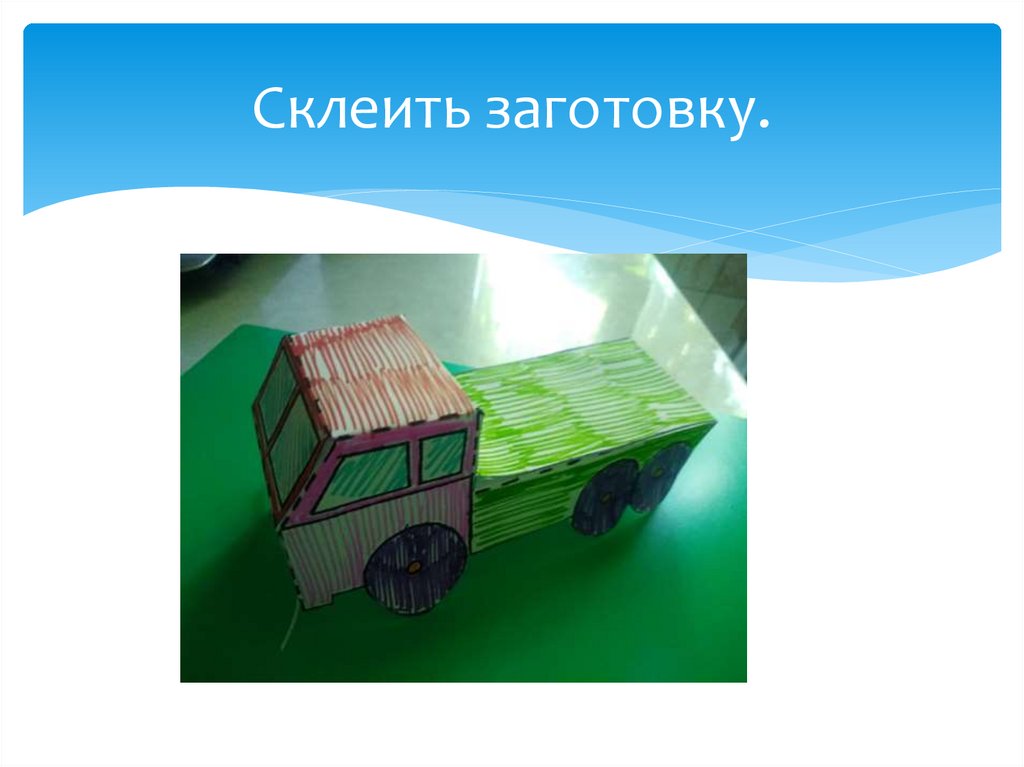 Склеить заготовку.